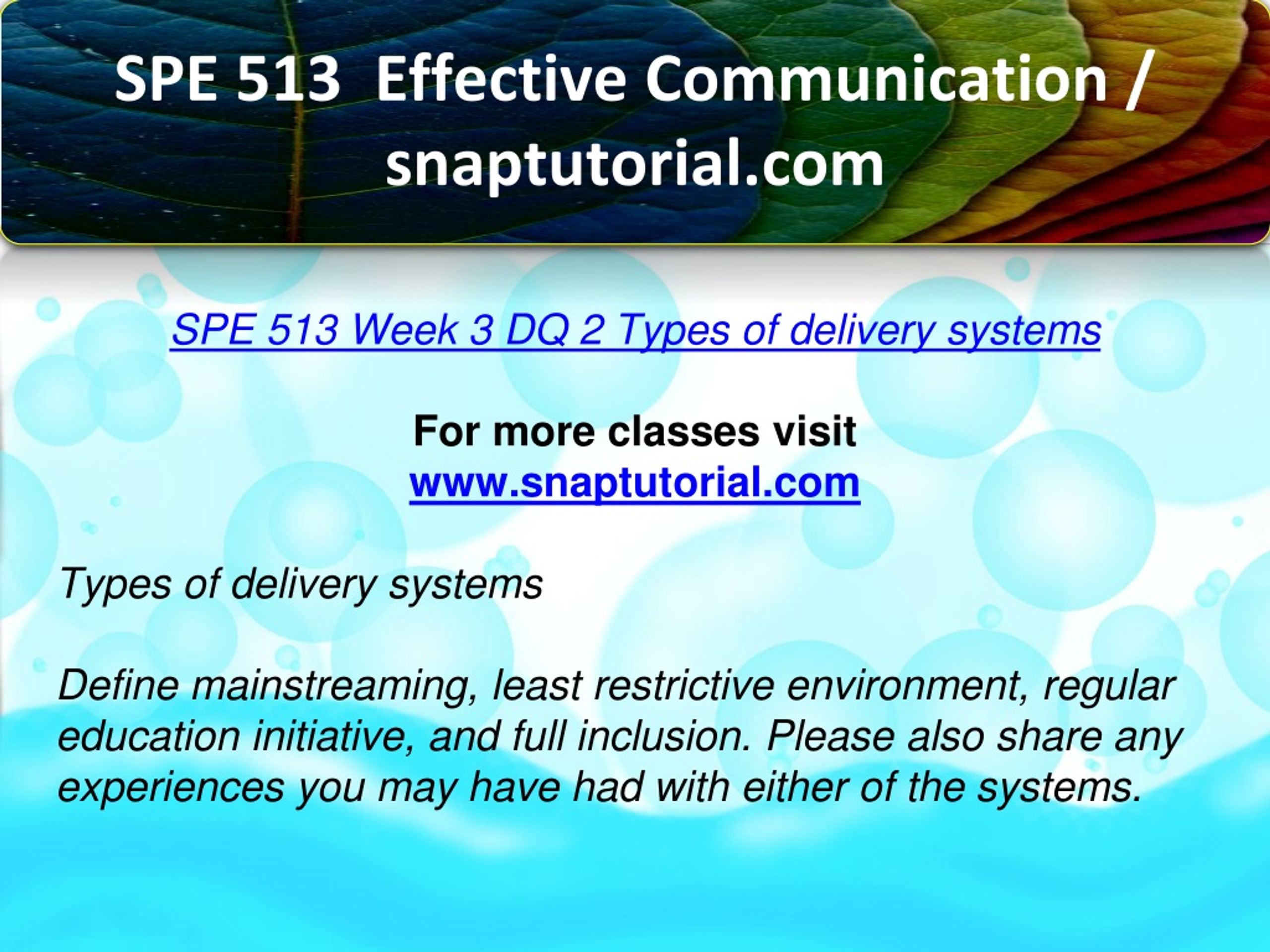 SPE 513 Effective Communication / snaptutorial.com

SPE 513 Week 3 DQ 2 Types of delivery systems

For more classes visit
www.snaptutorial.com

Types of delivery systems

Define mainstreaming, least restrictive environment, regular education initiative, and full inclusion. Please also share any experiences you may have had with either of the systems.